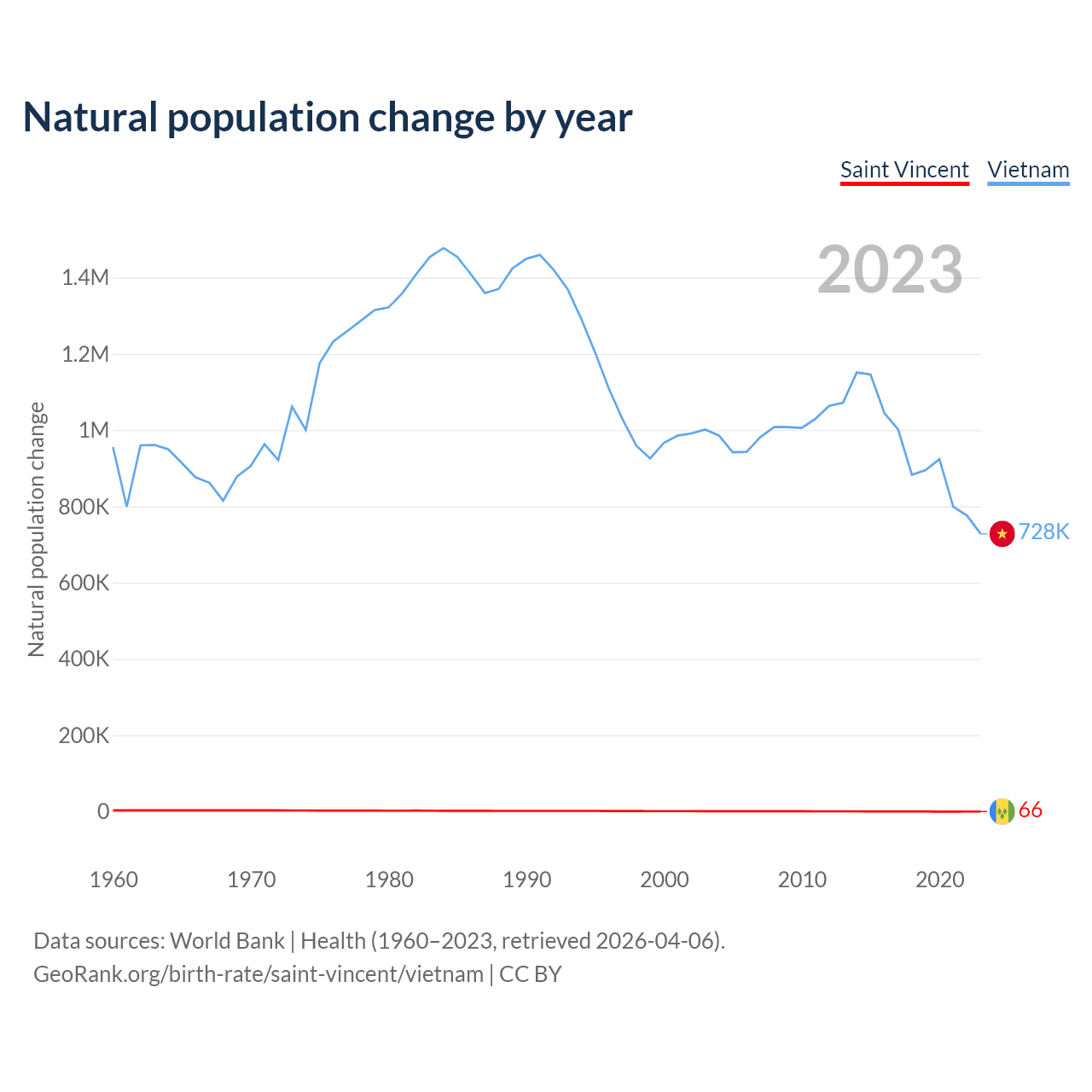 Natural population change by year

Saint Vincent Vietnam

2023

Natural population change

1.4M
1.2M
1M
800K
600K
400K
200K
0

728K
66

1960 1970 1980 1990 2000 2010 2020

Data sources: World Bank | Health (1960–2023, retrieved 2026-04-06).
GeoRank.org/birth-rate/saint-vincent/vietnam | CC BY